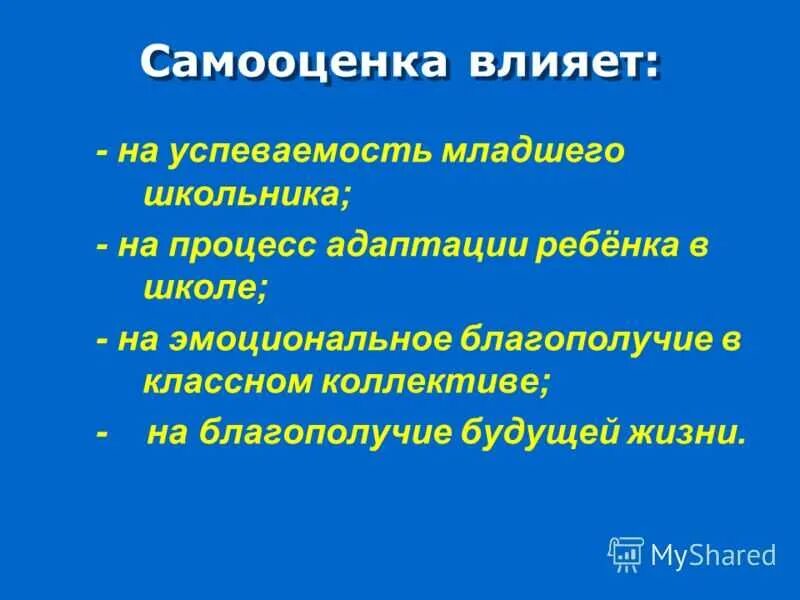 Самооценка влияет:

- на успеваемость младшего школьника;

- на процесс адаптации ребёнка в школе;

- на эмоциональное благополучие в классном коллективе;

- на благополучие будущей жизни.

MyShared